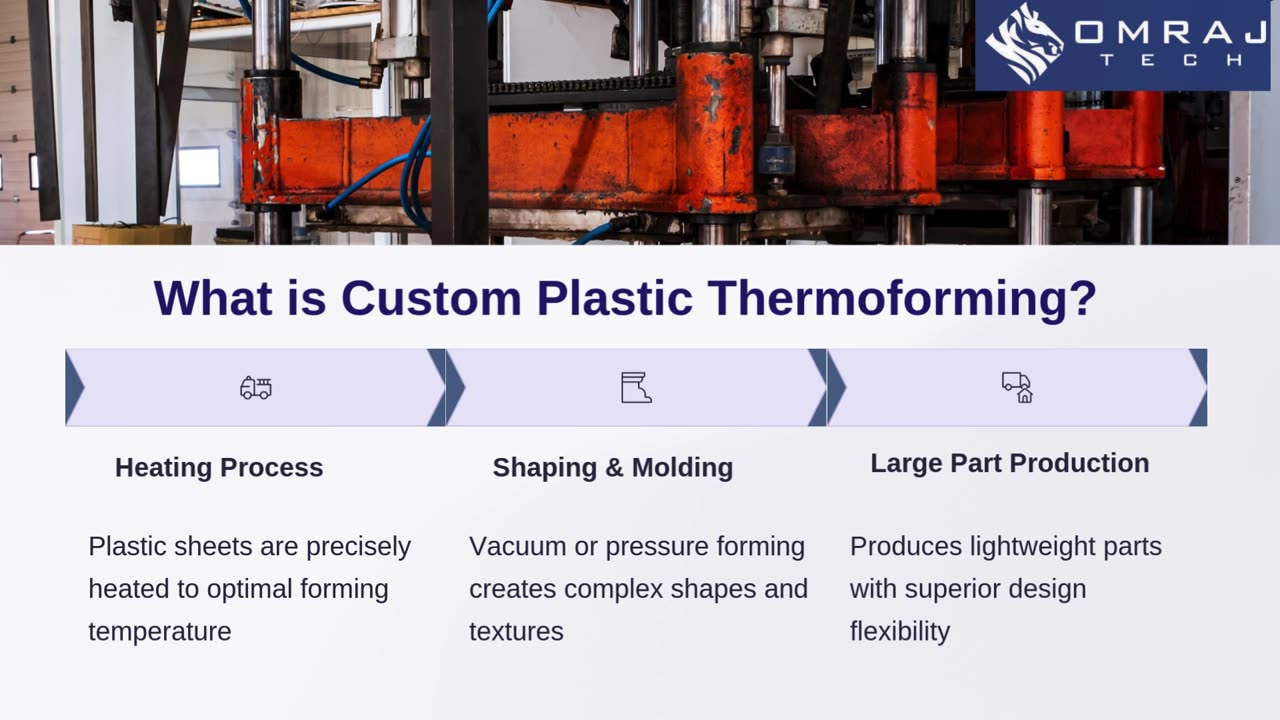 OMRAJ TECH

What is Custom Plastic Thermoforming?

Heating Process

Plastic sheets are precisely heated to optimal forming temperature

Shaping & Molding

Vacuum or pressure forming creates complex shapes and textures

Large Part Production

Produces lightweight parts with superior design flexibility